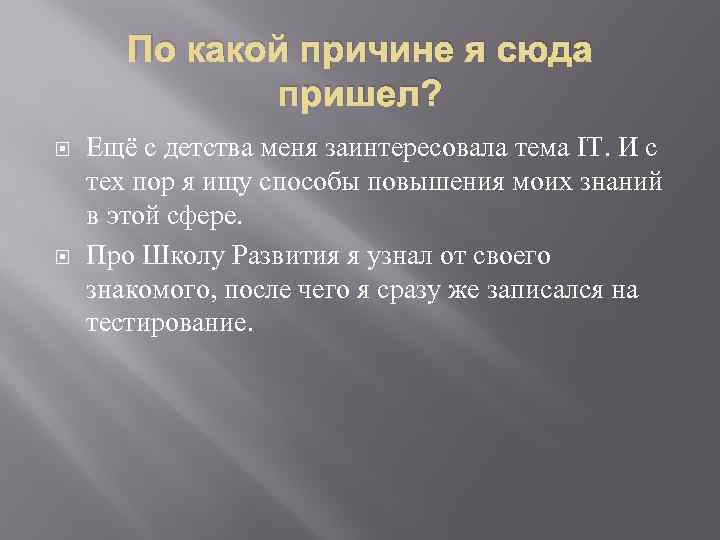 По какой причине я сюда пришел?

Ещё с детства меня заинтересовала тема IT. И с тех пор я ищу способы повышения моих знаний в этой сфере.

Про Школу Развития я узнал от своего знакомого, после чего я сразу же записался на тестирование.